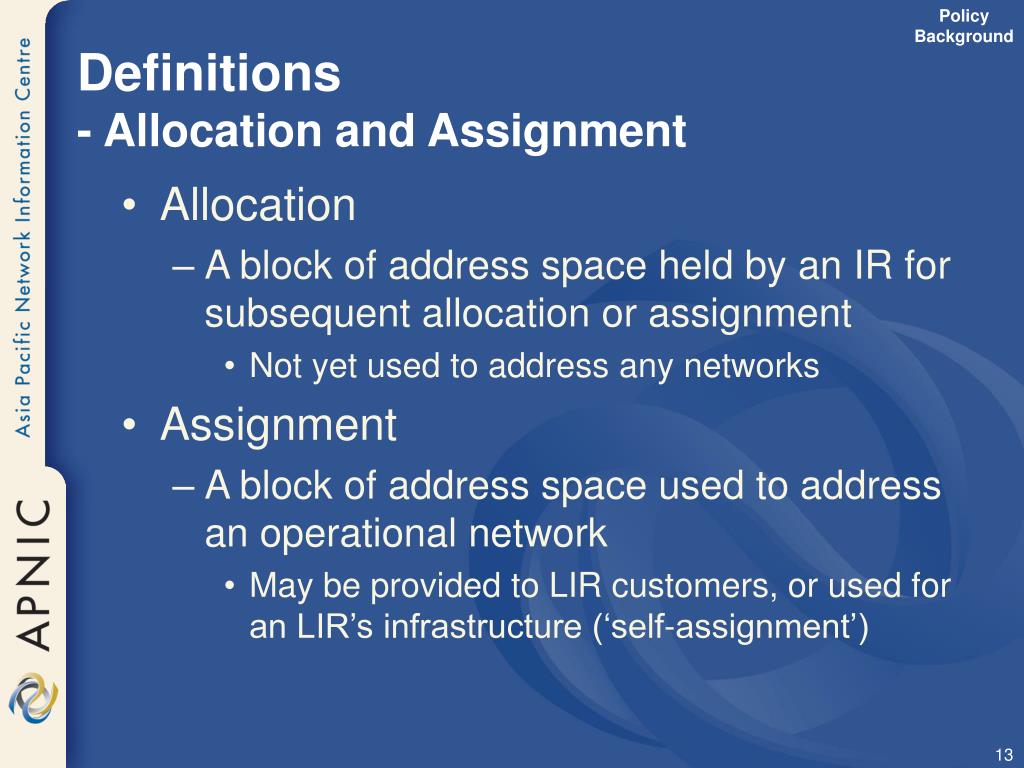 Asia Pacific Network Information Centre

APNIC

Policy Background

Definitions
- Allocation and Assignment

• Allocation
– A block of address space held by an IR for subsequent allocation or assignment
• Not yet used to address any networks
• Assignment
– A block of address space used to address an operational network
• May be provided to LIR customers, or used for an LIR’s infrastructure (‘self-assignment’)

13